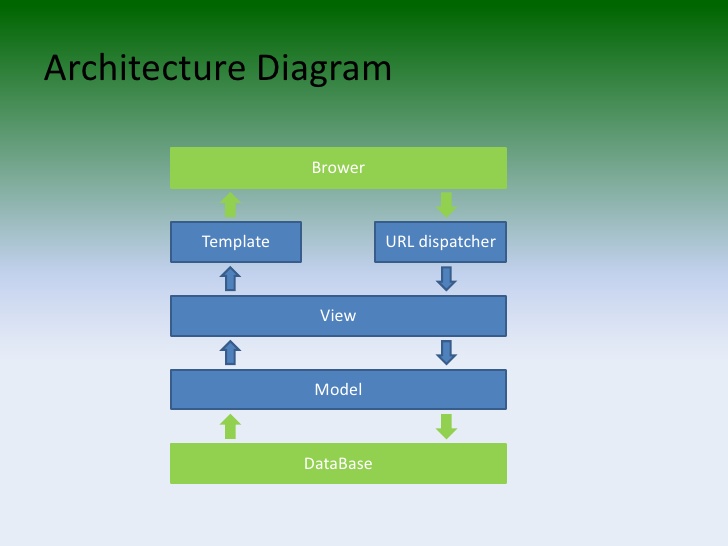 Architecture Diagram

Brower

Template

URL dispatcher

View

Model

DataBase